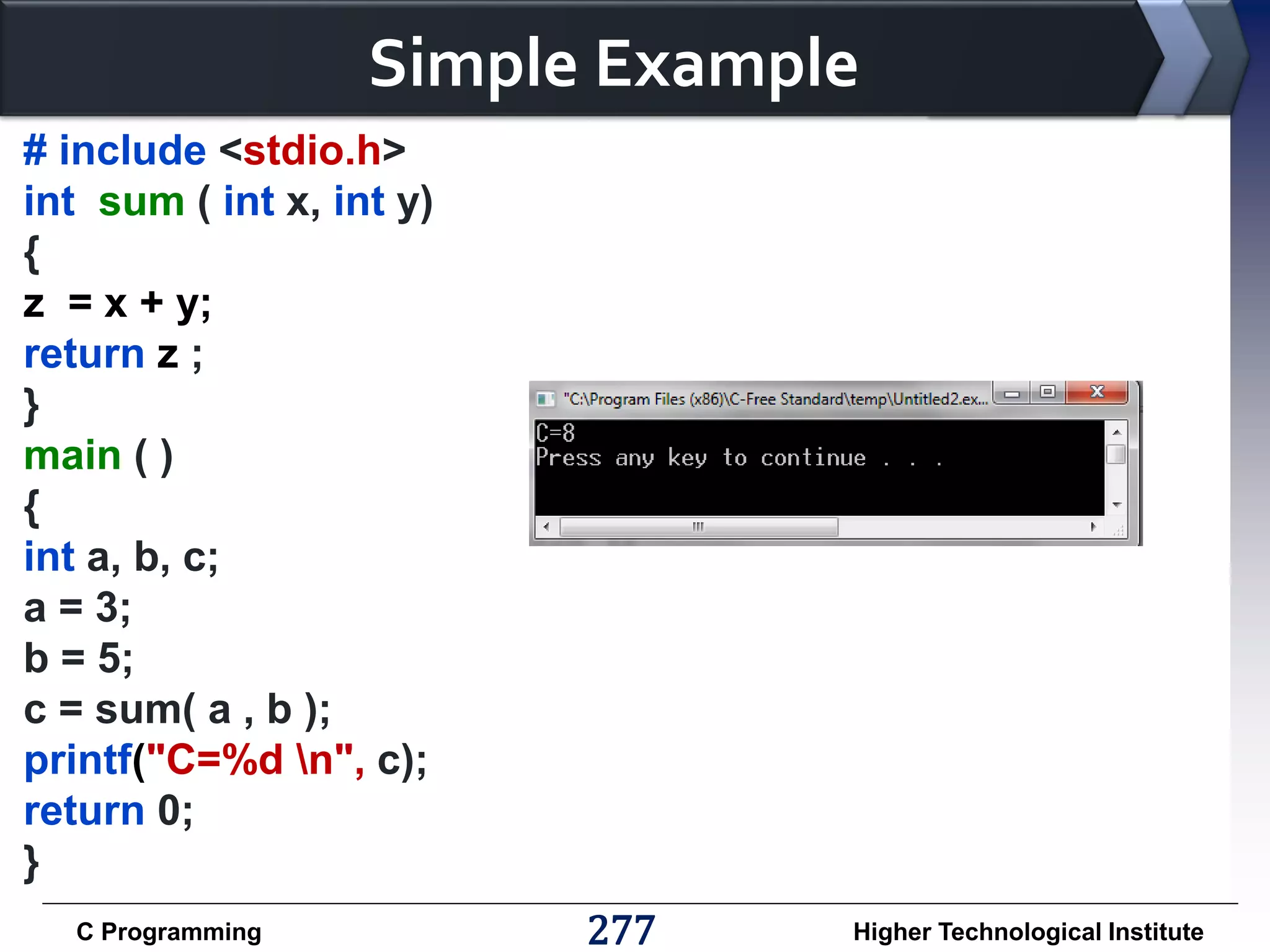 Simple Example

# include <stdio.h>
int sum ( int x, int y)
{
z = x + y;
return z ;
}
main ( )
{
int a, b, c;
a = 3;
b = 5;
c = sum( a , b );
printf("C=%d \n", c);
return 0;
}

"C:\Program Files (x86)\C-Free Standard\temp\Untitled2.ex...

C=8
Press any key to continue . . .

C Programming 277 Higher Technological Institute